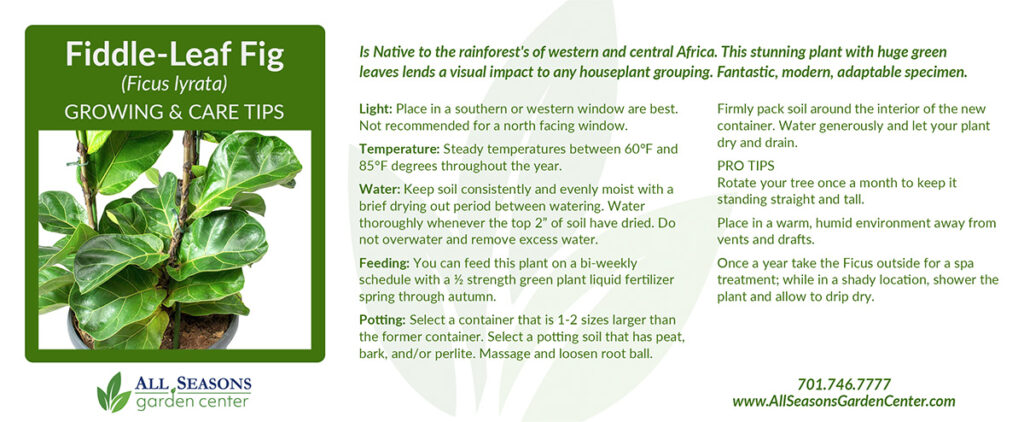 Fiddle-Leaf Fig
(Ficus lyrata)
GROWING & CARE TIPS

ALL SEASONS
garden center

Is Native to the rainforest's of western and central Africa. This stunning plant with huge green leaves lends a visual impact to any houseplant grouping. Fantastic, modern, adaptable specimen.

Light: Place in a southern or western window are best. Not recommended for a north facing window.

Temperature: Steady temperatures between 60°F and 85°F degrees throughout the year.

Water: Keep soil consistently and evenly moist with a brief drying out period between watering. Water thoroughly whenever the top 2" of soil have dried. Do not overwater and remove excess water.

Feeding: You can feed this plant on a bi-weekly schedule with a ½ strength green plant liquid fertilizer spring through autumn.

Potting: Select a container that is 1-2 sizes larger than the former container. Select a potting soil that has peat, bark, and/or perlite. Massage and loosen root ball.

Firmly pack soil around the interior of the new container. Water generously and let your plant dry and drain.

PRO TIPS
Rotate your tree once a month to keep it standing straight and tall.

Place in a warm, humid environment away from vents and drafts.

Once a year take the Ficus outside for a spa treatment; while in a shady location, shower the plant and allow to drip dry.

701.746.7777
www.AllSeasonsGardenCenter.com